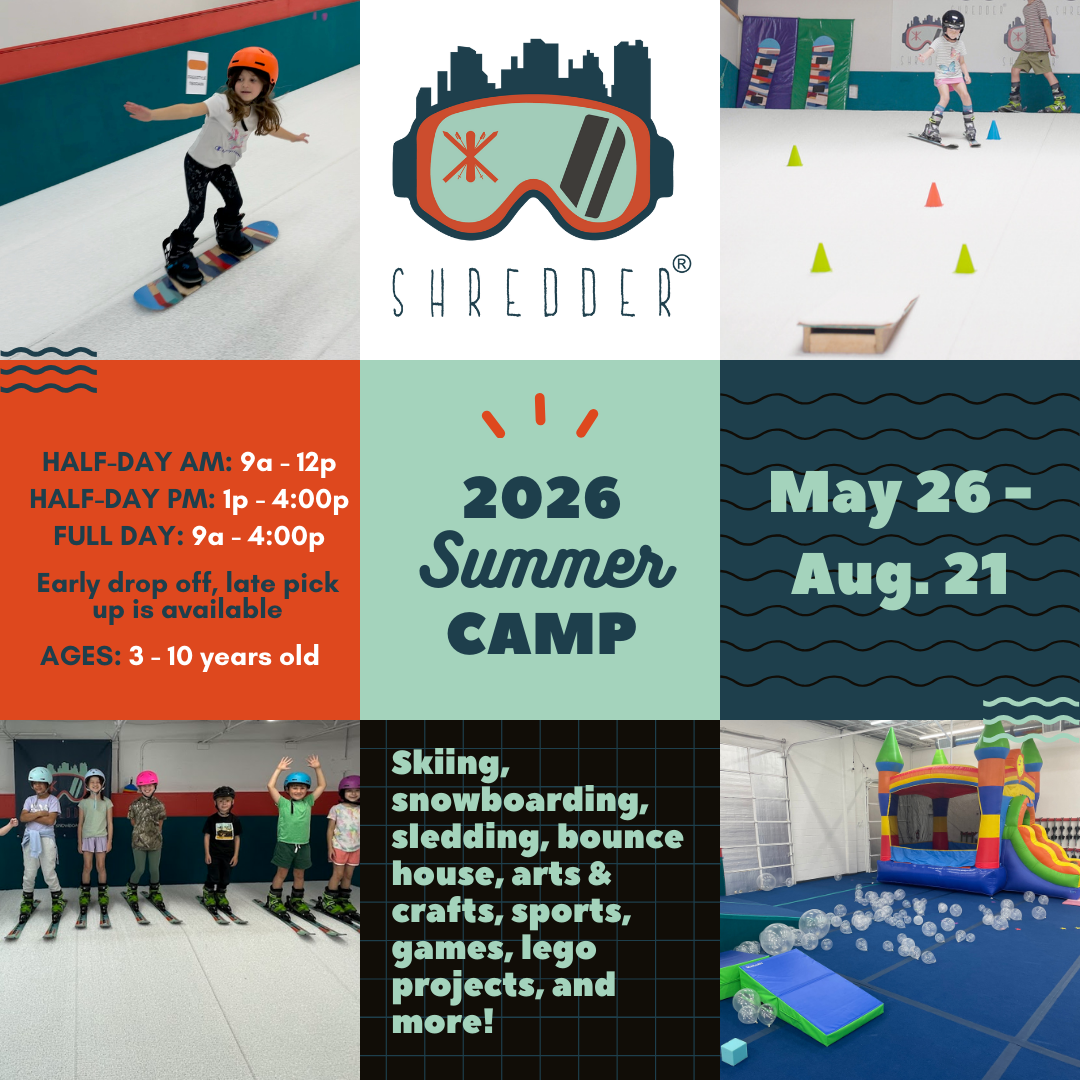 SHREDDER®

HALF-DAY AM: 9a - 12p
HALF-DAY PM: 1p - 4:00p
FULL DAY: 9a - 4:00p

Early drop off, late pick up is available

AGES: 3 - 10 years old

2026 Summer CAMP

May 26 - Aug. 21

Skiing, snowboarding, sledding, bounce house, arts & crafts, sports, games, lego projects, and more!